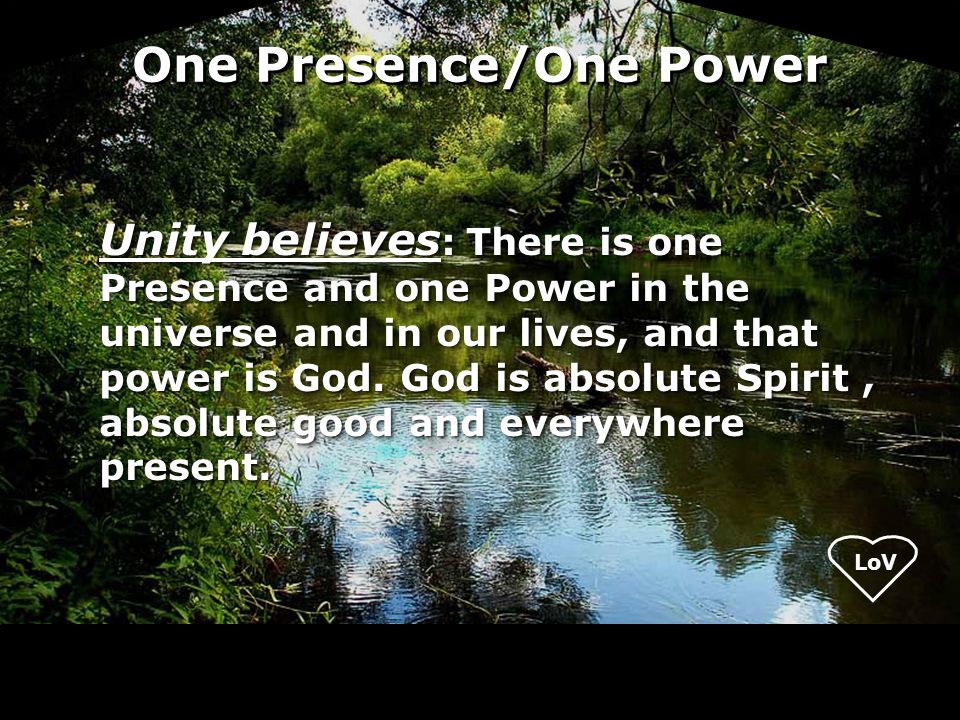 One Presence/One Power

Unity believes: There is one Presence and one Power in the universe and in our lives, and that power is God. God is absolute Spirit , absolute good and everywhere present.

LoV